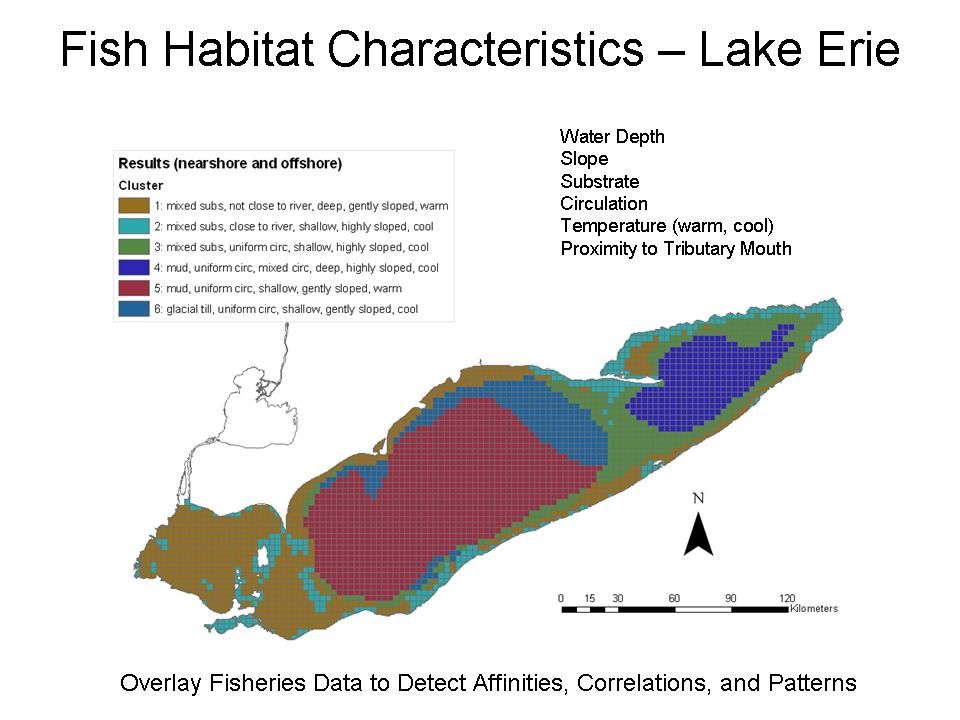 Fish Habitat Characteristics – Lake Erie

Results (nearshore and offshore)
Cluster
1: mixed subs, not close to river, deep, gently sloped, warm
2: mixed subs, close to river, shallow, highly sloped, cool
3: mixed subs, uniform circ, shallow, highly sloped, cool
4: mud, uniform circ, mixed circ, deep, highly sloped, cool
5: mud, uniform circ, shallow, gently sloped, warm
6: glacial till, uniform circ, shallow, gently sloped, cool

Water Depth
Slope
Substrate
Circulation
Temperature (warm, cool)
Proximity to Tributary Mouth

N

0 15 30 60 90 120
Kilometers

Overlay Fisheries Data to Detect Affinities, Correlations, and Patterns